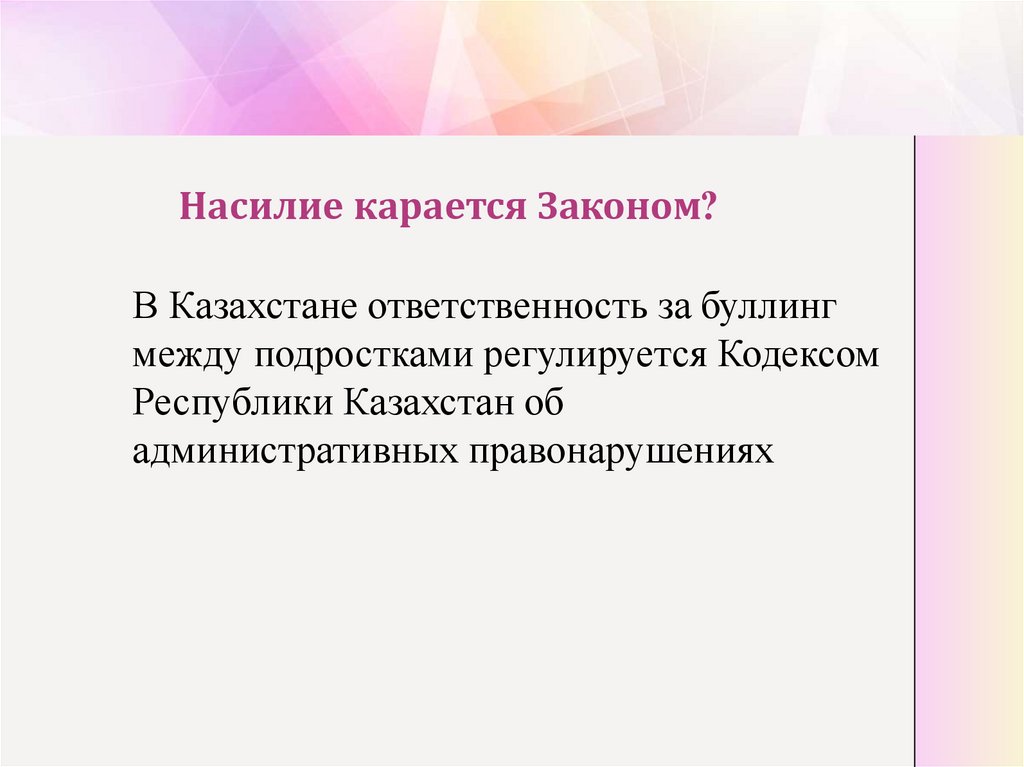 Насилие карается Законом?

В Казахстане ответственность за буллинг между подростками регулируется Кодексом Республики Казахстан об административных правонарушениях